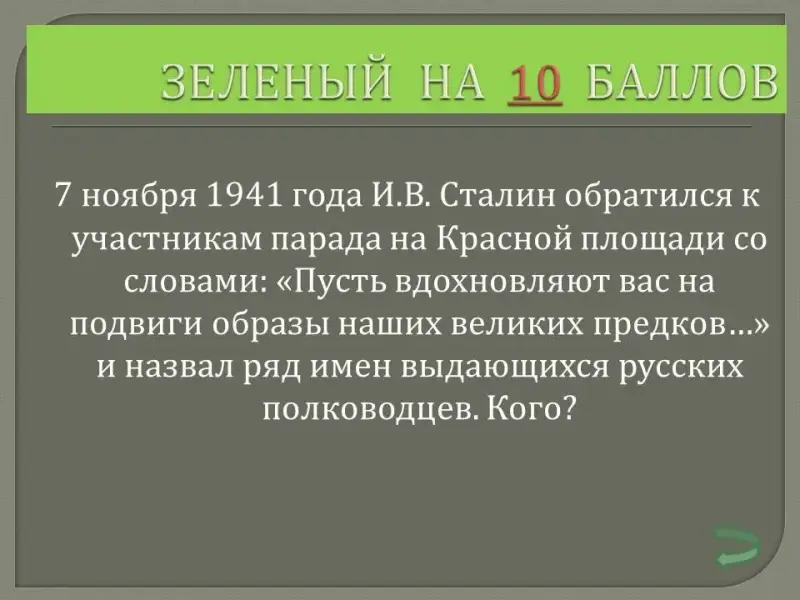 ЗЕЛЕНЫЙ НА 10 БАЛЛОВ

7 ноября 1941 года И.В. Сталин обратился к участникам парада на Красной площади со словами: «Пусть вдохновляют вас на подвиги образы наших великих предков…» и назвал ряд имен выдающихся русских полководцев. Кого?